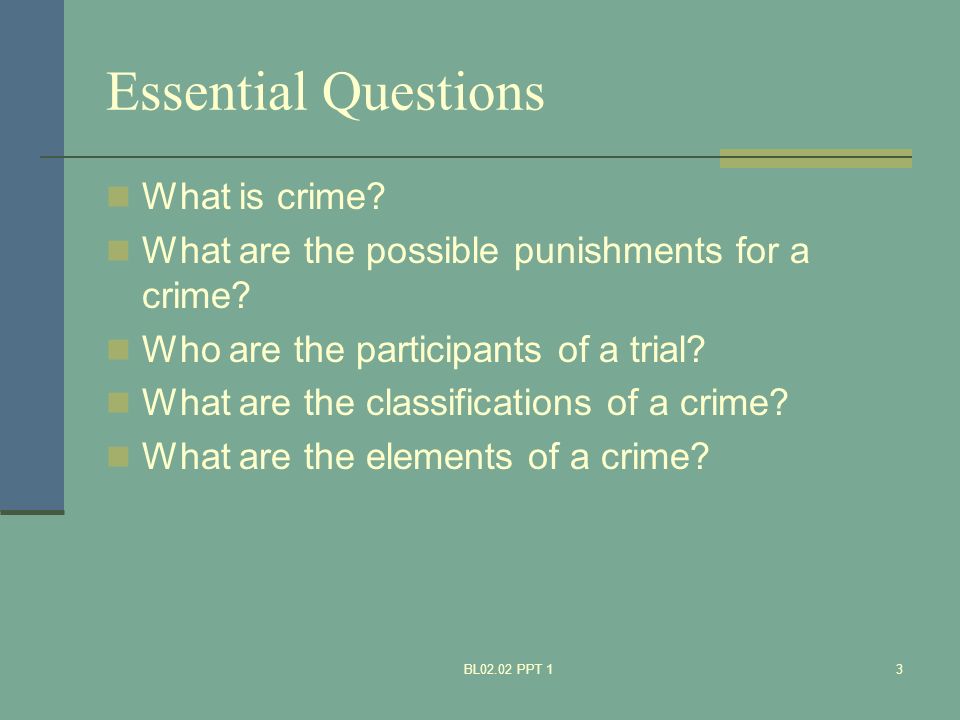 Essential Questions

- What is crime?
- What are the possible punishments for a crime?
- Who are the participants of a trial?
- What are the classifications of a crime?
- What are the elements of a crime?

BL02.02 PPT 1

3